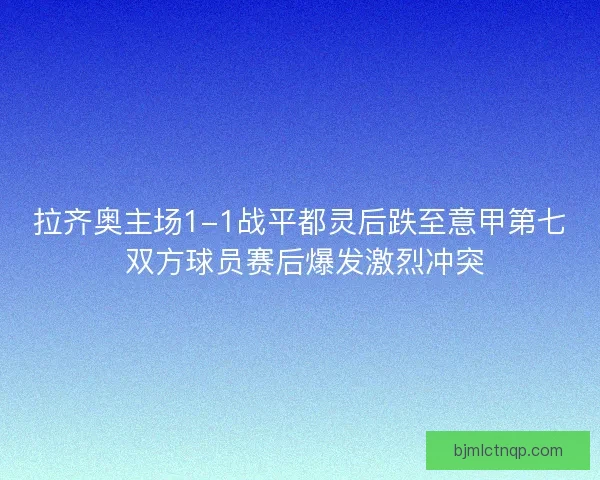 拉齐奥主场1-1战平都灵后跌至意甲第七
双方球员赛后爆发激烈冲突

bjmlctnqp.com